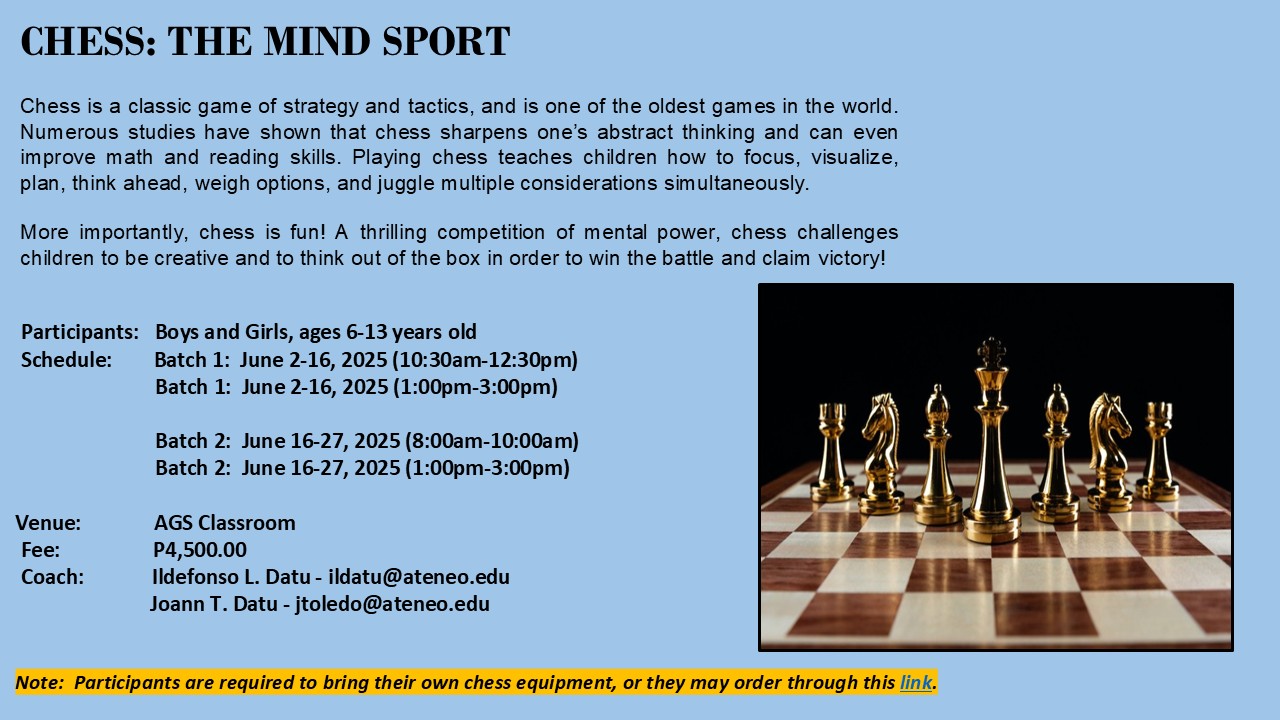 CHESS: THE MIND SPORT

Chess is a classic game of strategy and tactics, and is one of the oldest games in the world. Numerous studies have shown that chess sharpens one's abstract thinking and can even improve math and reading skills. Playing chess teaches children how to focus, visualize, plan, think ahead, weigh options, and juggle multiple considerations simultaneously.

More importantly, chess is fun! A thrilling competition of mental power, chess challenges children to be creative and to think out of the box in order to win the battle and claim victory!

Participants: Boys and Girls, ages 6-13 years old
Schedule: Batch 1: June 2-16, 2025 (10:30am-12:30pm)
Batch 1: June 2-16, 2025 (1:00pm-3:00pm)

Batch 2: June 16-27, 2025 (8:00am-10:00am)
Batch 2: June 16-27, 2025 (1:00pm-3:00pm)

Venue: AGS Classroom
Fee: P4,500.00
Coach: Ildefonso L. Datu - ildatu@ateneo.edu
Joann T. Datu - jtoledo@ateneo.edu

Note: Participants are required to bring their own chess equipment, or they may order through this link.